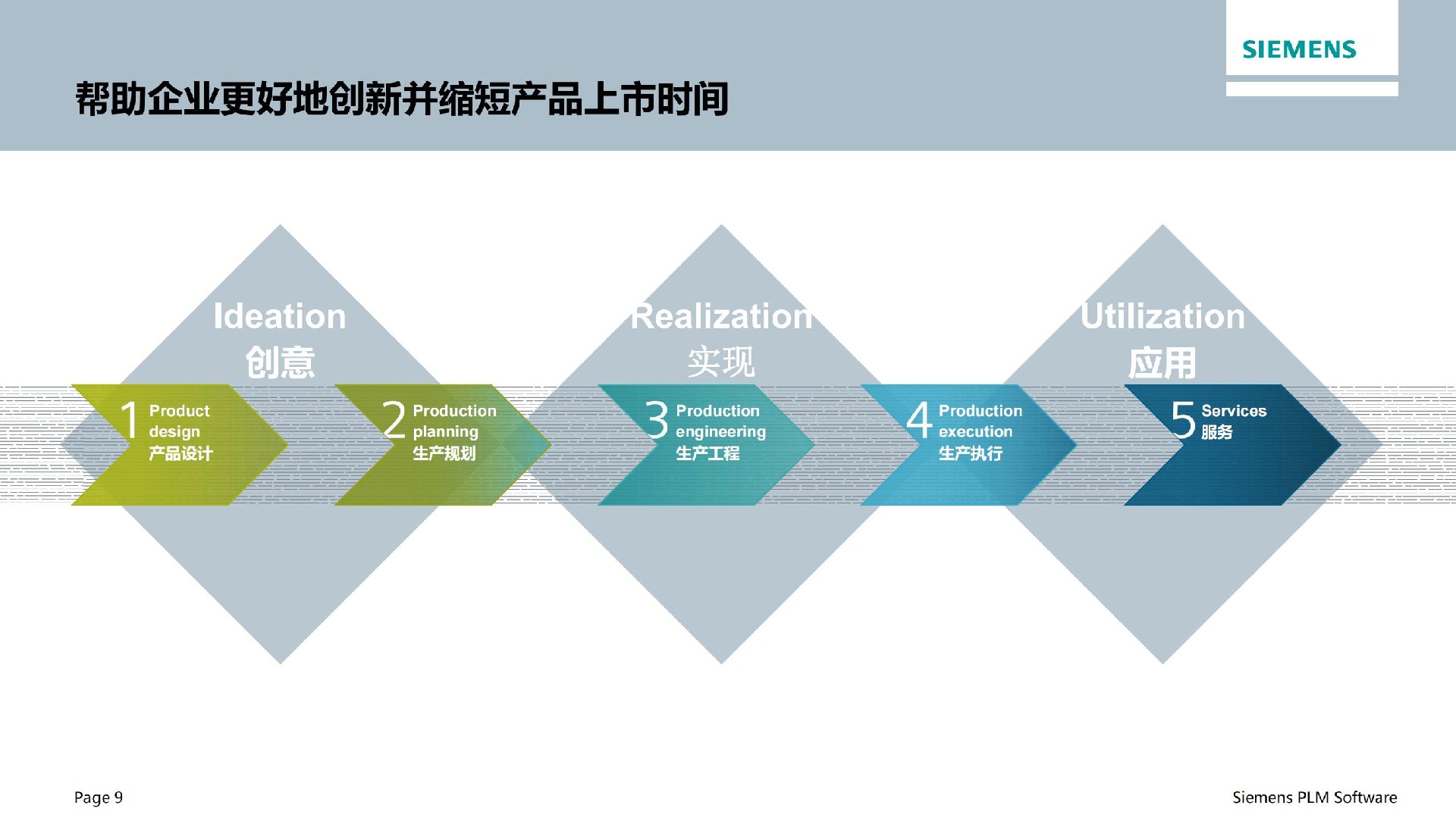 SIEMENS

帮助企业更好地创新并缩短产品上市时间

Ideation
创意

Realization
实现

Utilization
应用

1 Product design 产品设计

2 Production planning 生产规划

3 Production engineering 生产工程

4 Production execution 生产执行

5 Services 服务

Page 9

Siemens PLM Software